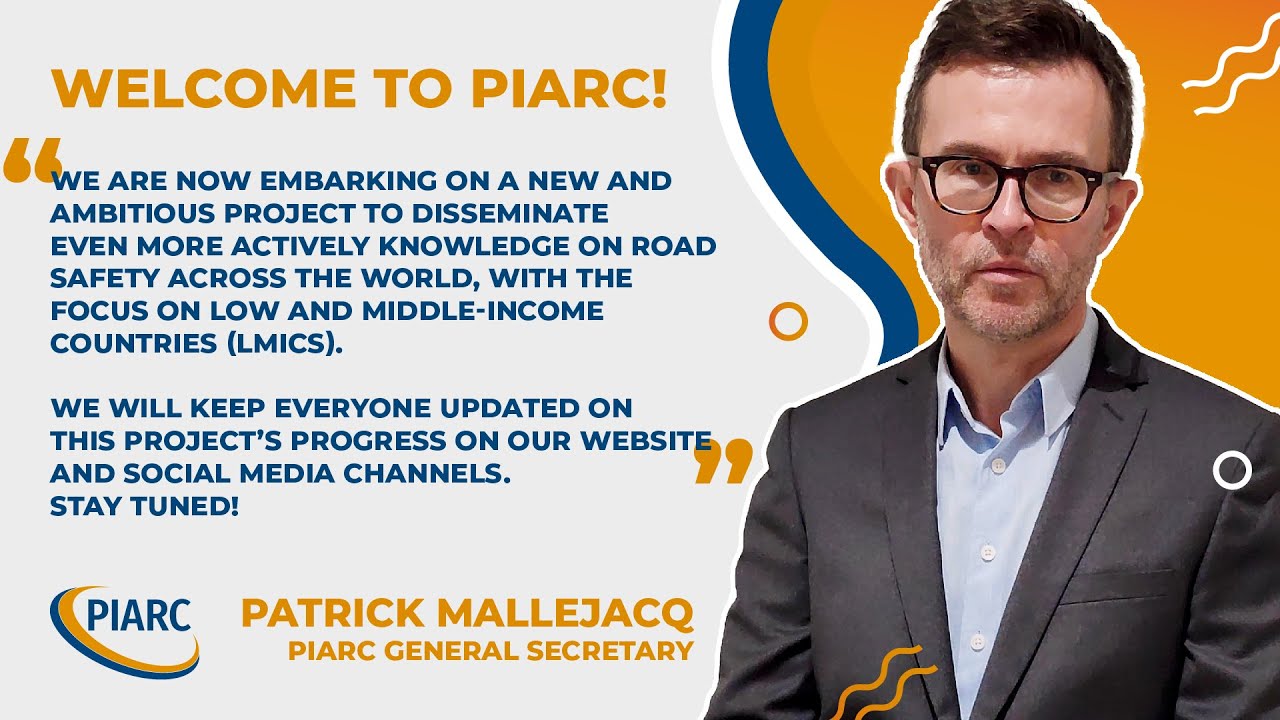 WELCOME TO PIARC!

“WE ARE NOW EMBARKING ON A NEW AND AMBITIOUS PROJECT TO DISSEMINATE EVEN MORE ACTIVELY KNOWLEDGE ON ROAD SAFETY ACROSS THE WORLD, WITH THE FOCUS ON LOW AND MIDDLE-INCOME COUNTRIES (LMICS).

WE WILL KEEP EVERYONE UPDATED ON THIS PROJECT’S PROGRESS ON OUR WEBSITE AND SOCIAL MEDIA CHANNELS. STAY TUNED!”

PIARC

PATRICK MALLEJACQ
PIARC GENERAL SECRETARY